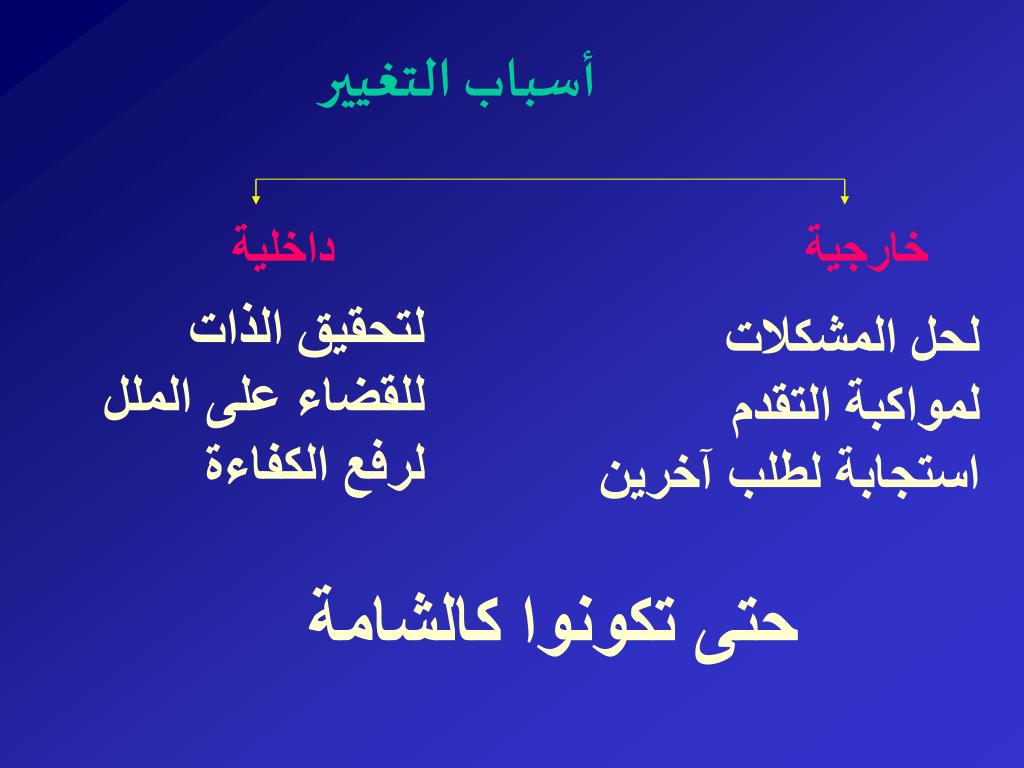 أسباب التغيير

خارجية

لحل المشكلات
لمواكبة التقدم
استجابة لطلب آخرين

داخلية

لتحقيق الذات
للقضاء على الملل
لرفع الكفاءة

حتى تكونوا كالشامة